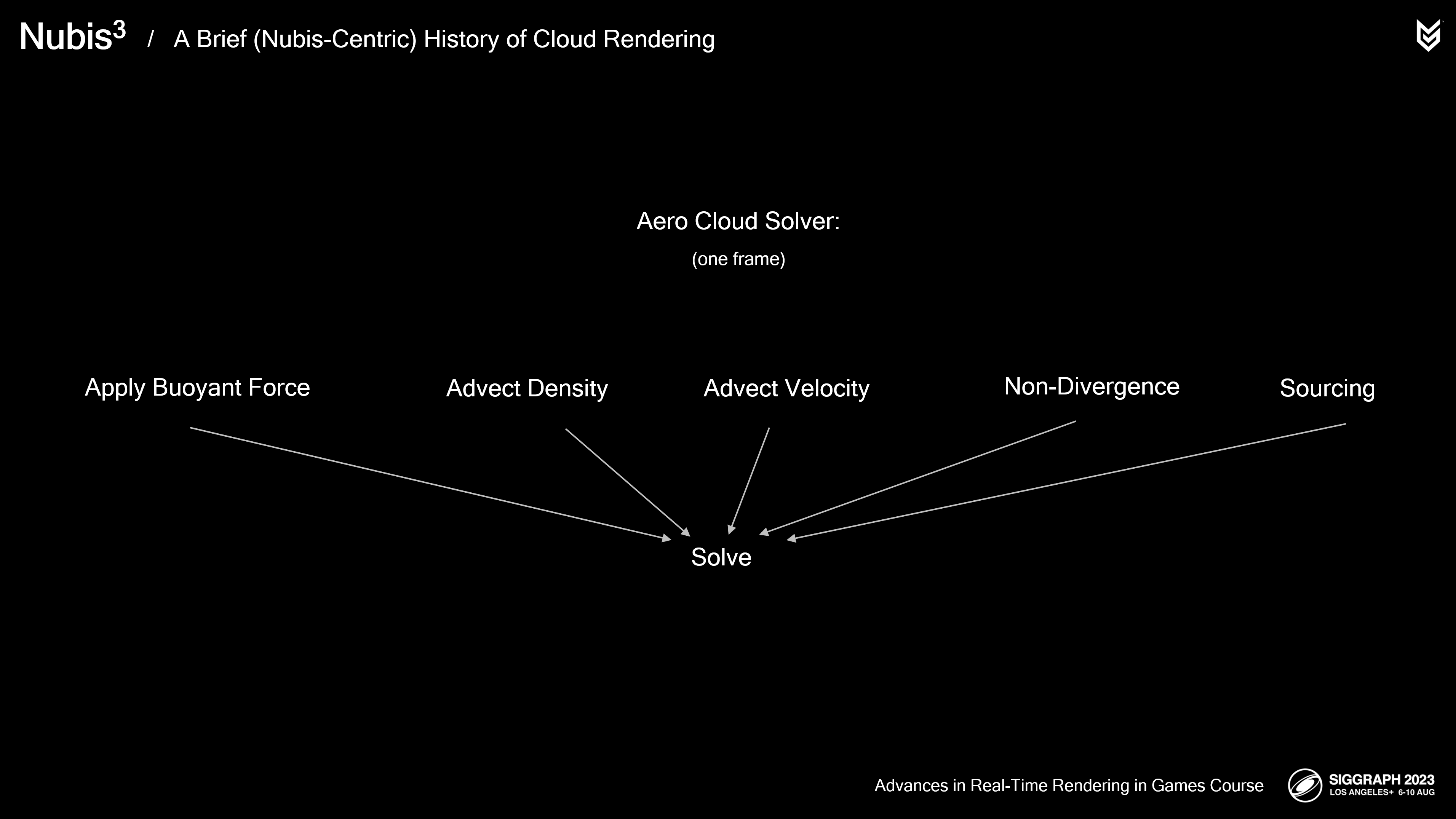 Nubis$^3$ / A Brief (Nubis-Centric) History of Cloud Rendering

Aero Cloud Solver:

(one frame)

Apply Buoyant Force

Advect Density

Advect Velocity

Non-Divergence

Sourcing

Solve

Advances in Real-Time Rendering in Games Course

SIGGRAPH 2023
LOS ANGELES+ 6-10 AUG